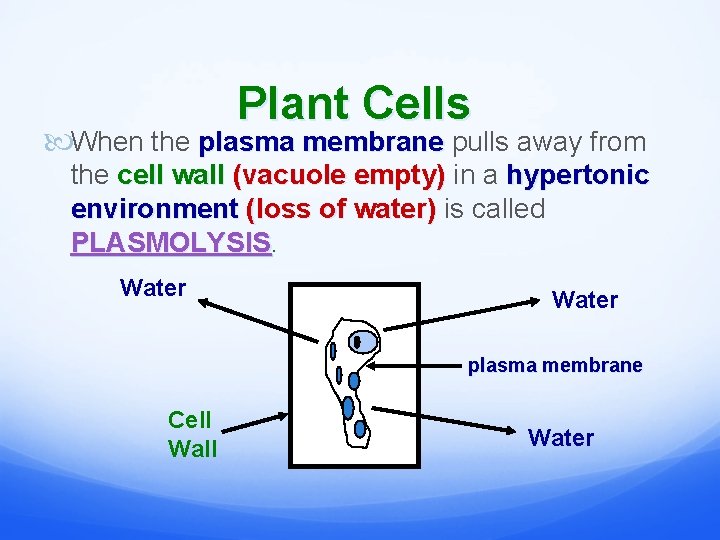 Plant Cells

When the plasma membrane pulls away from the cell wall (vacuole empty) in a hypertonic environment (loss of water) is called PLASMOLYSIS.

Water

Water

plasma membrane

Cell Wall

Water